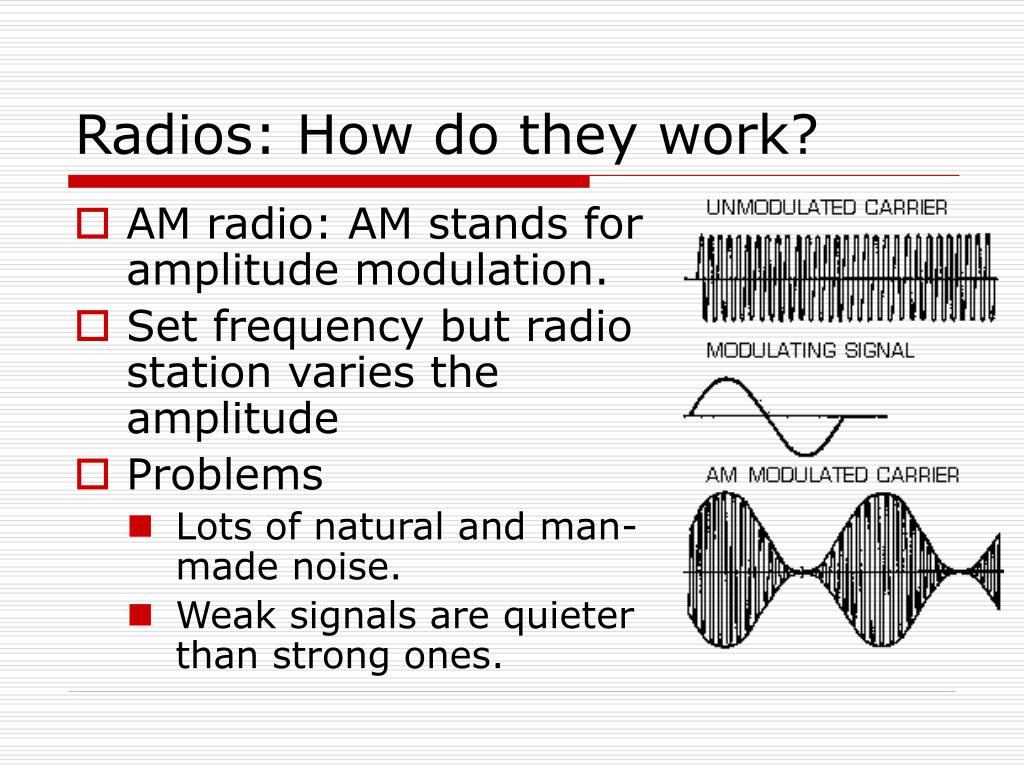 Radios: How do they work?

AM radio: AM stands for amplitude modulation.

Set frequency but radio station varies the amplitude

Problems

Lots of natural and man-made noise.

Weak signals are quieter than strong ones.

UNMODULATED CARRIER

MODULATING SIGNAL

AM MODULATED CARRIER